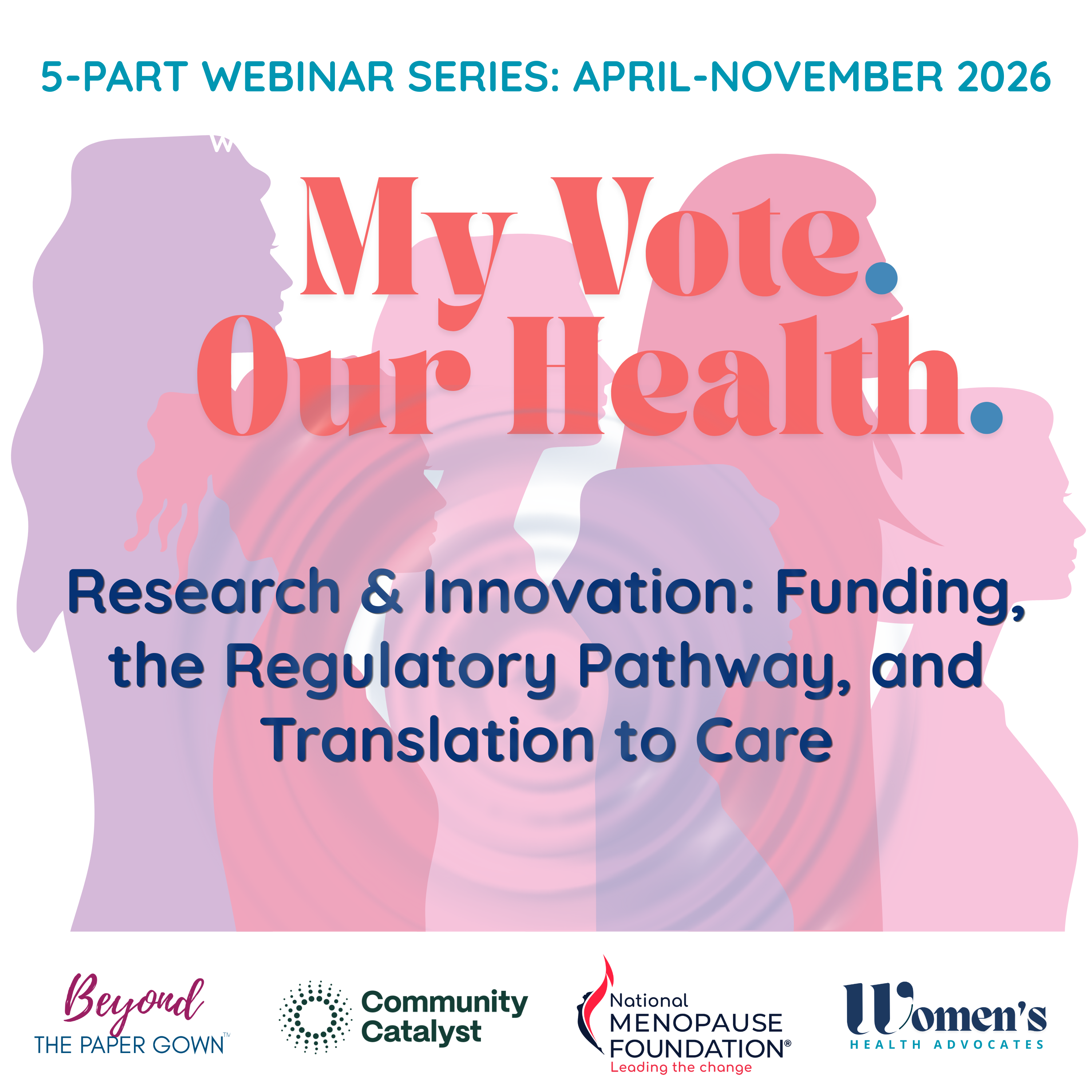 5-PART WEBINAR SERIES: APRIL-NOVEMBER 2026

My Vote. Our Health.

Research & Innovation: Funding, the Regulatory Pathway, and Translation to Care

Beyond THE PAPER GOWN™

Community Catalyst

National MENOPAUSE FOUNDATION® Leading the change

Women's HEALTH ADVOCATES